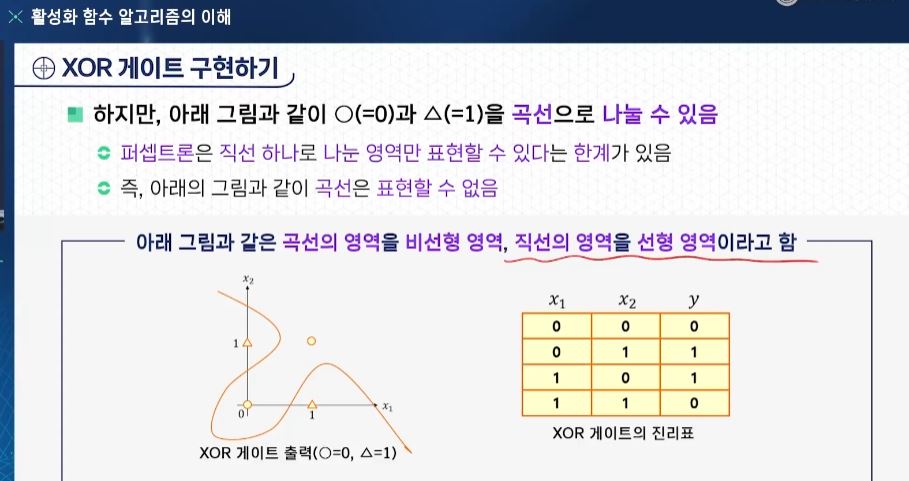 활성화 함수 알고리즘의 이해

XOR 게이트 구현하기

하지만, 아래 그림과 같이 ○(=0)과 △(=1)을 곡선으로 나눌 수 있음

퍼셉트론은 직선 하나로 나눈 영역만 표현할 수 있다는 한계가 있음

즉, 아래의 그림과 같이 곡선은 표현할 수 없음

아래 그림과 같은 곡선의 영역을 비선형 영역, 직선의 영역을 선형 영역이라고 함

$x_2$
1
0
1
$x_1$

XOR 게이트 출력(○=0, △=1)

| $x_1$ | $x_2$ | $y$ |
|---|---|---|
| 0 | 0 | 0 |
| 0 | 1 | 1 |
| 1 | 0 | 1 |
| 1 | 1 | 0 |

XOR 게이트의 진리표